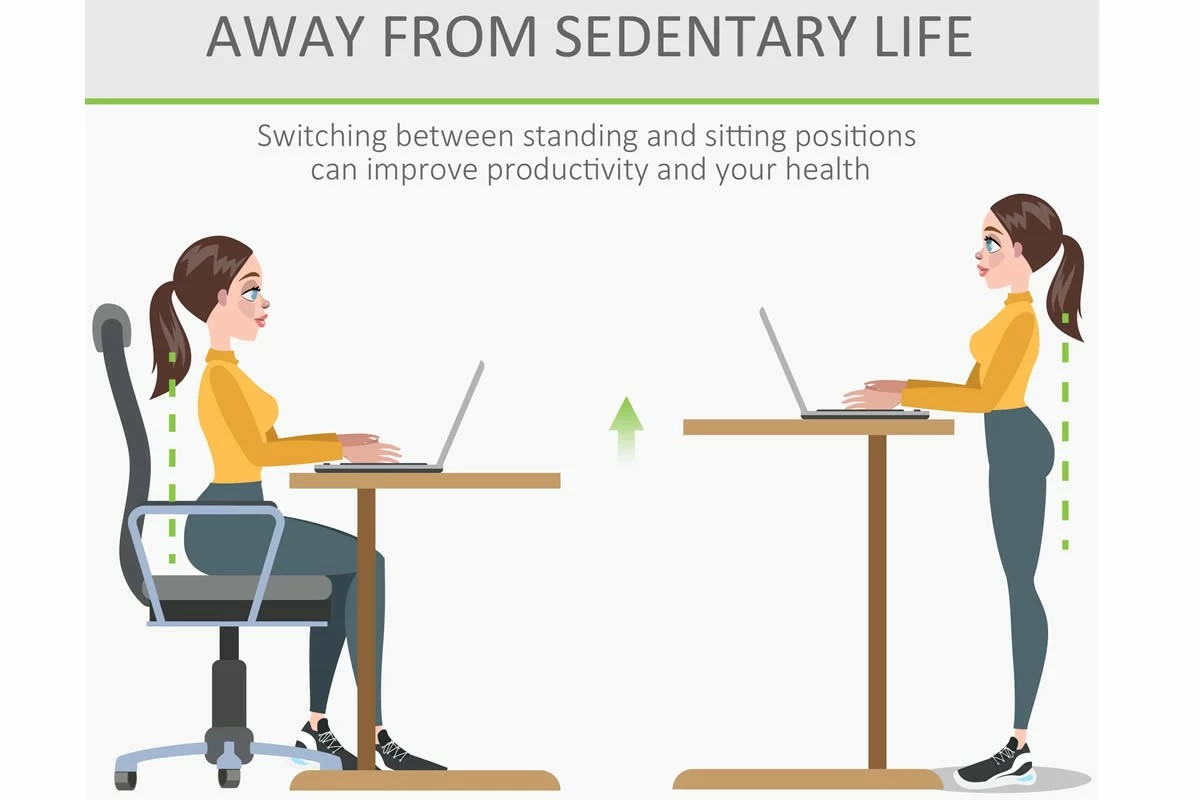 AWAY FROM SEDENTARY LIFE

Switching between standing and sitting positions can improve productivity and your health